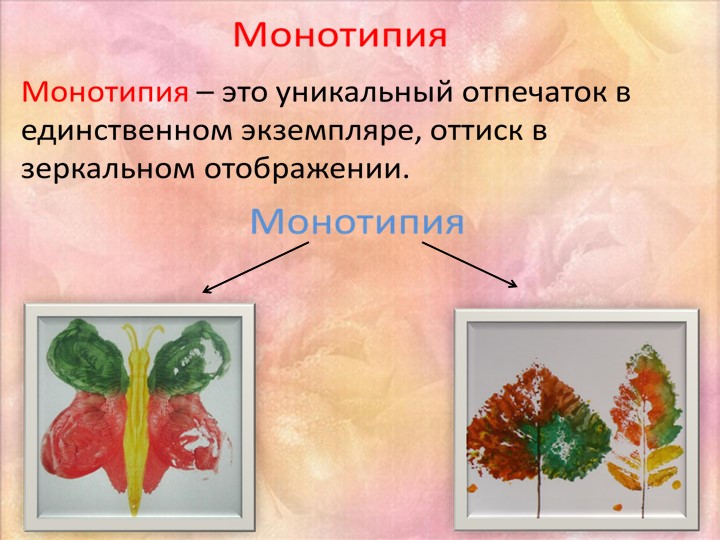 Монотипия

Монотипия – это уникальный отпечаток в единственном экземпляре, оттиск в зеркальном отображении.

Монотипия